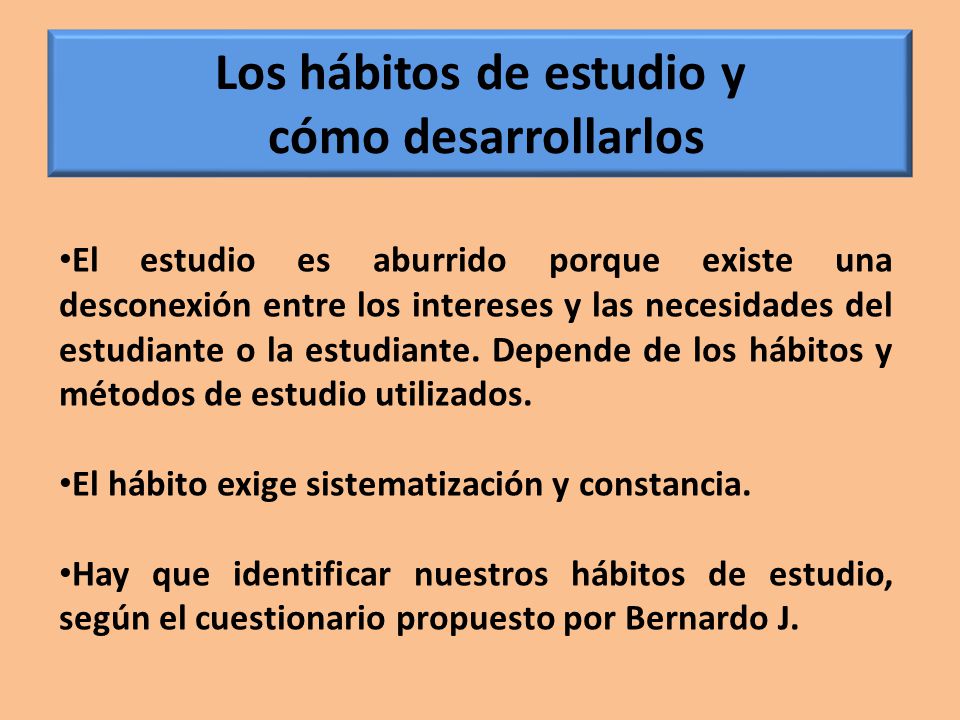 Los hábitos de estudio y
cómo desarrollarlos

•El estudio es aburrido porque existe una desconexión entre los intereses y las necesidades del estudiante o la estudiante. Depende de los hábitos y métodos de estudio utilizados.

•El hábito exige sistematización y constancia.

•Hay que identificar nuestros hábitos de estudio, según el cuestionario propuesto por Bernardo J.